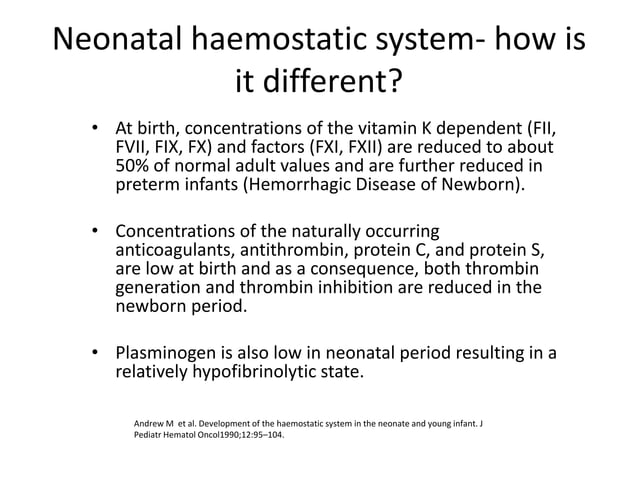 Neonatal haemostatic system- how is it different?

• At birth, concentrations of the vitamin K dependent (FII, FVII, FIX, FX) and factors (FXI, FXII) are reduced to about 50% of normal adult values and are further reduced in preterm infants (Hemorrhagic Disease of Newborn).

• Concentrations of the naturally occurring anticoagulants, antithrombin, protein C, and protein S, are low at birth and as a consequence, both thrombin generation and thrombin inhibition are reduced in the newborn period.

• Plasminogen is also low in neonatal period resulting in a relatively hypofibrinolytic state.

Andrew M et al. Development of the haemostatic system in the neonate and young infant. J Pediatr Hematol Oncol1990;12:95–104.